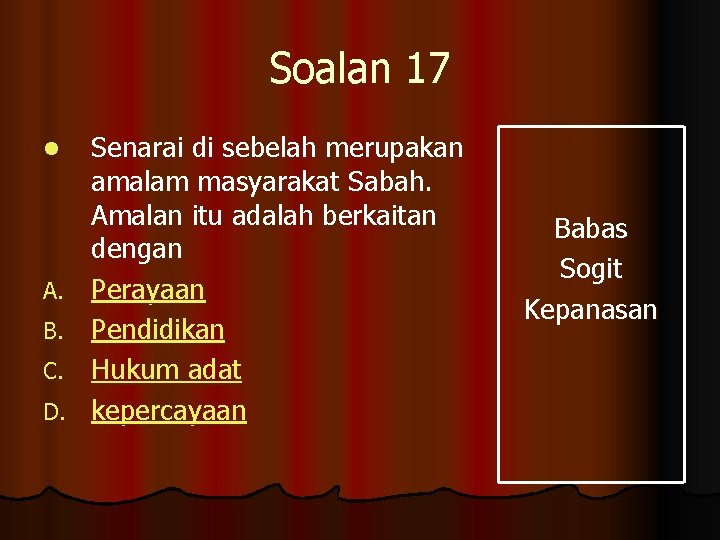 Soalan 17

Senarai di sebelah merupakan amalam masyarakat Sabah. Amalan itu adalah berkaitan dengan

A. Perayaan
B. Pendidikan
C. Hukum adat
D. kepercayaan

Babas
Sogit
Kepanasan